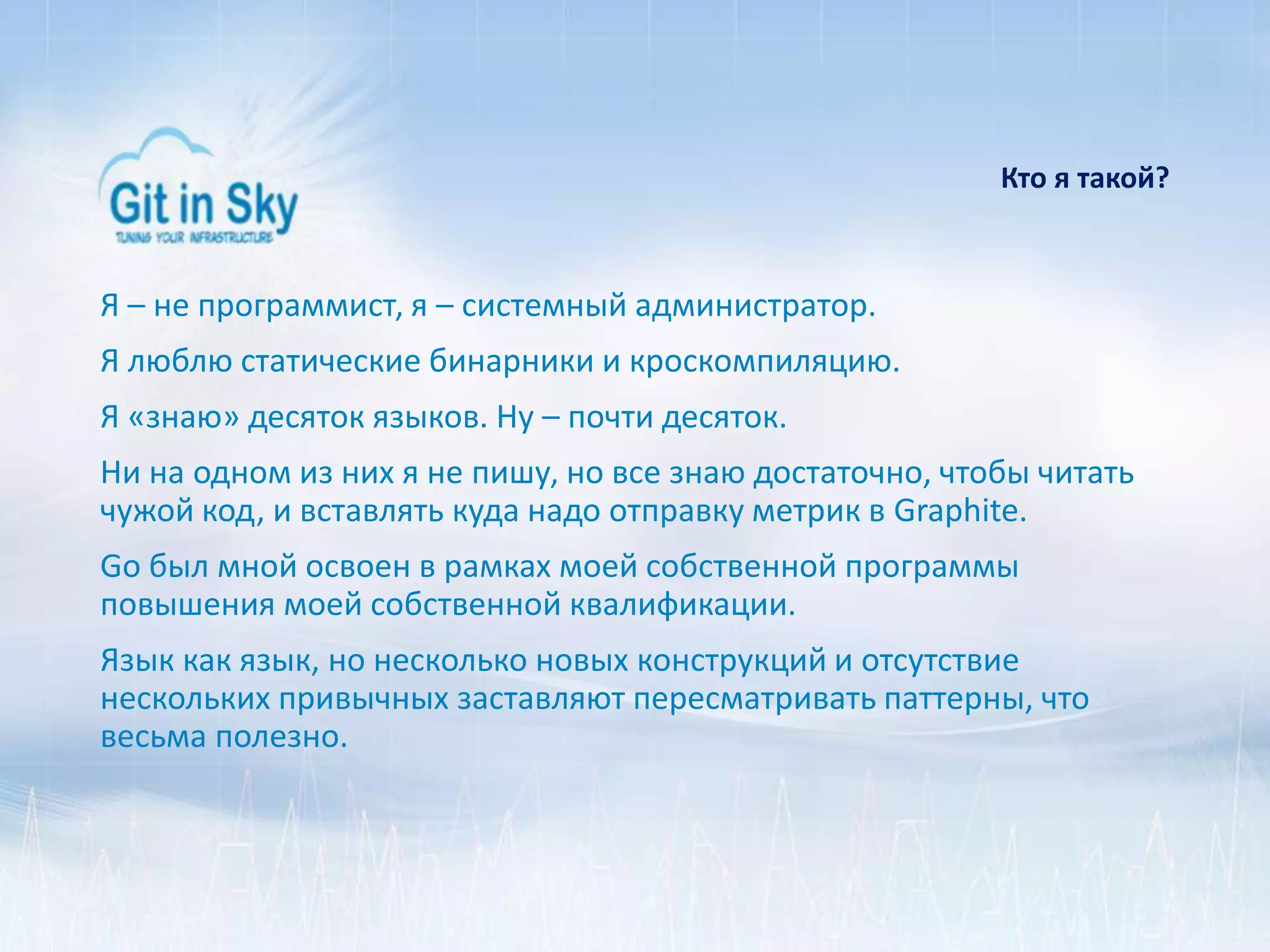 Git in Sky
TUNING YOUR INFRASTRUCTURE

Кто я такой?

Я – не программист, я – системный администратор.

Я люблю статические бинарники и кроскомпиляцию.

Я «знаю» десяток языков. Ну – почти десяток.

Ни на одном из них я не пишу, но все знаю достаточно, чтобы читать чужой код, и вставлять куда надо отправку метрик в Graphite.

Go был мной освоен в рамках моей собственной программы повышения моей собственной квалификации.

Язык как язык, но несколько новых конструкций и отсутствие нескольких привычных заставляют пересматривать паттерны, что весьма полезно.